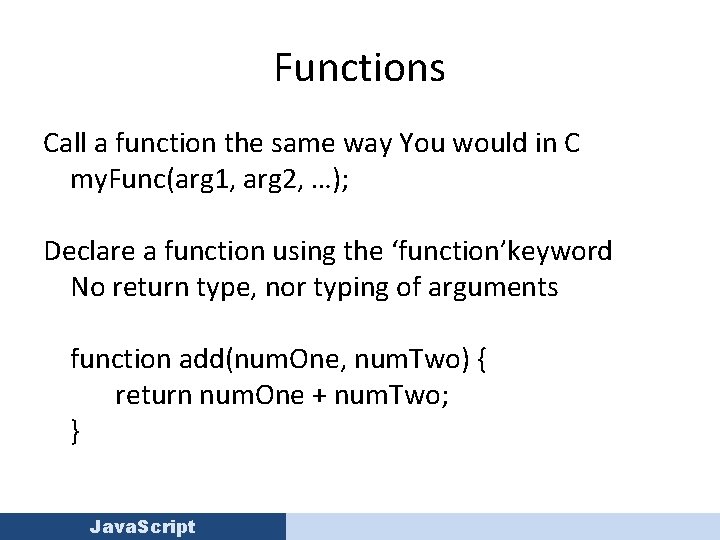 Functions

Call a function the same way You would in C
myFunc(arg1, arg2, …);

Declare a function using the ‘function’keyword
No return type, nor typing of arguments

function add(numOne, numTwo) {
return numOne + numTwo;
}

JavaScript